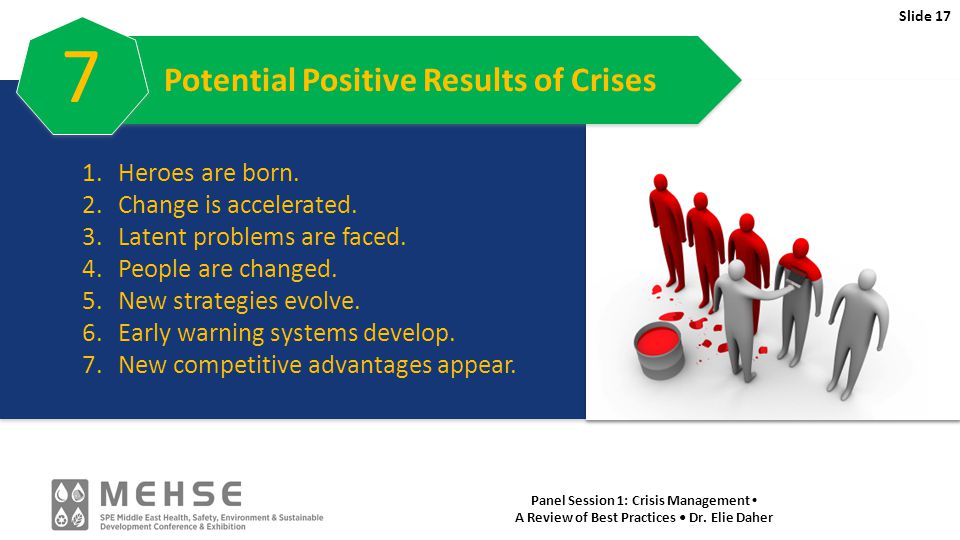 Slide 17

7

Potential Positive Results of Crises

1. Heroes are born.
2. Change is accelerated.
3. Latent problems are faced.
4. People are changed.
5. New strategies evolve.
6. Early warning systems develop.
7. New competitive advantages appear.

MEHSE
SPE Middle East Health, Safety, Environment & Sustainable Development Conference & Exhibition

Panel Session 1: Crisis Management • A Review of Best Practices • Dr. Elie Daher